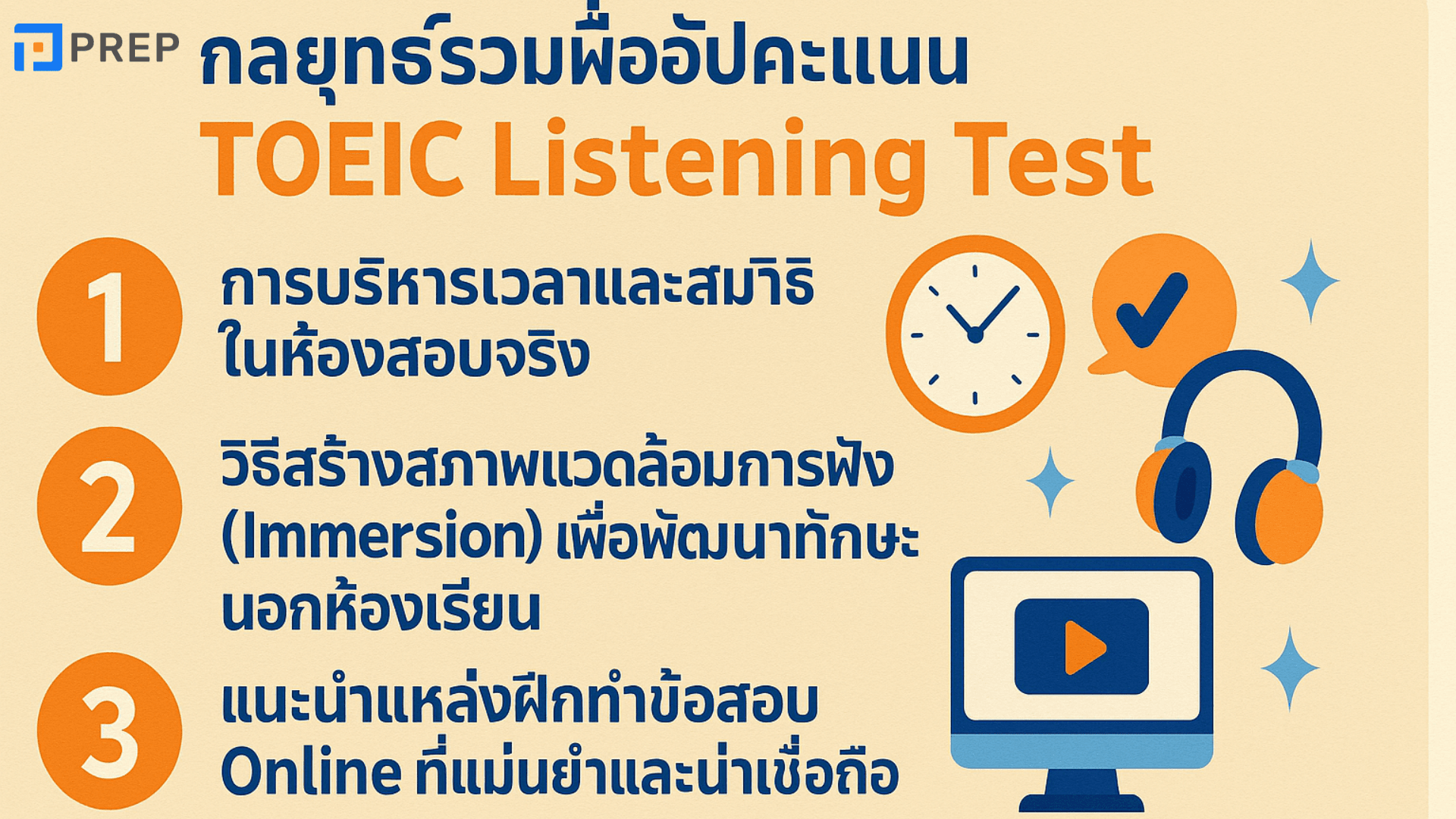 PREP

กลยุทธ์รวมพื่ออัปคะแนน
TOEIC Listening Test

1
การบริหารเวลาและสมาธิ ในห้องสอบจริง

2
วิธีสร้างสภาพแวดล้อมการฟัง (Immersion) เพื่อพัฒนาทักษะ นอกห้องเรียน

3
แนะนำแหล่งฝึกทำข้อสอบ Online ที่แม่นยำและน่าเชื่อถือ